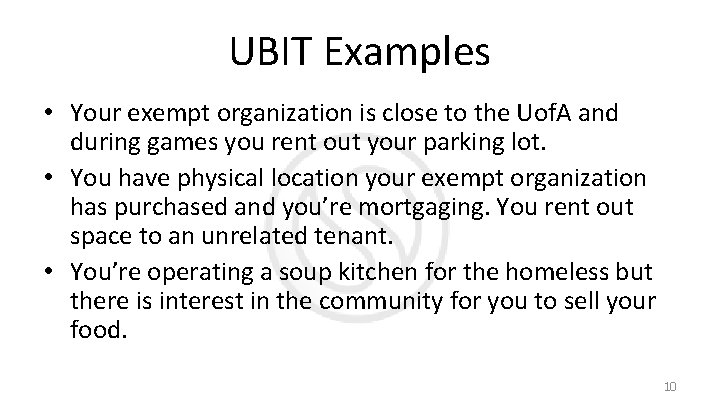 UBIT Examples

• Your exempt organization is close to the UofA and during games you rent out your parking lot.
• You have physical location your exempt organization has purchased and you're mortgaging. You rent out space to an unrelated tenant.
• You're operating a soup kitchen for the homeless but there is interest in the community for you to sell your food.

10